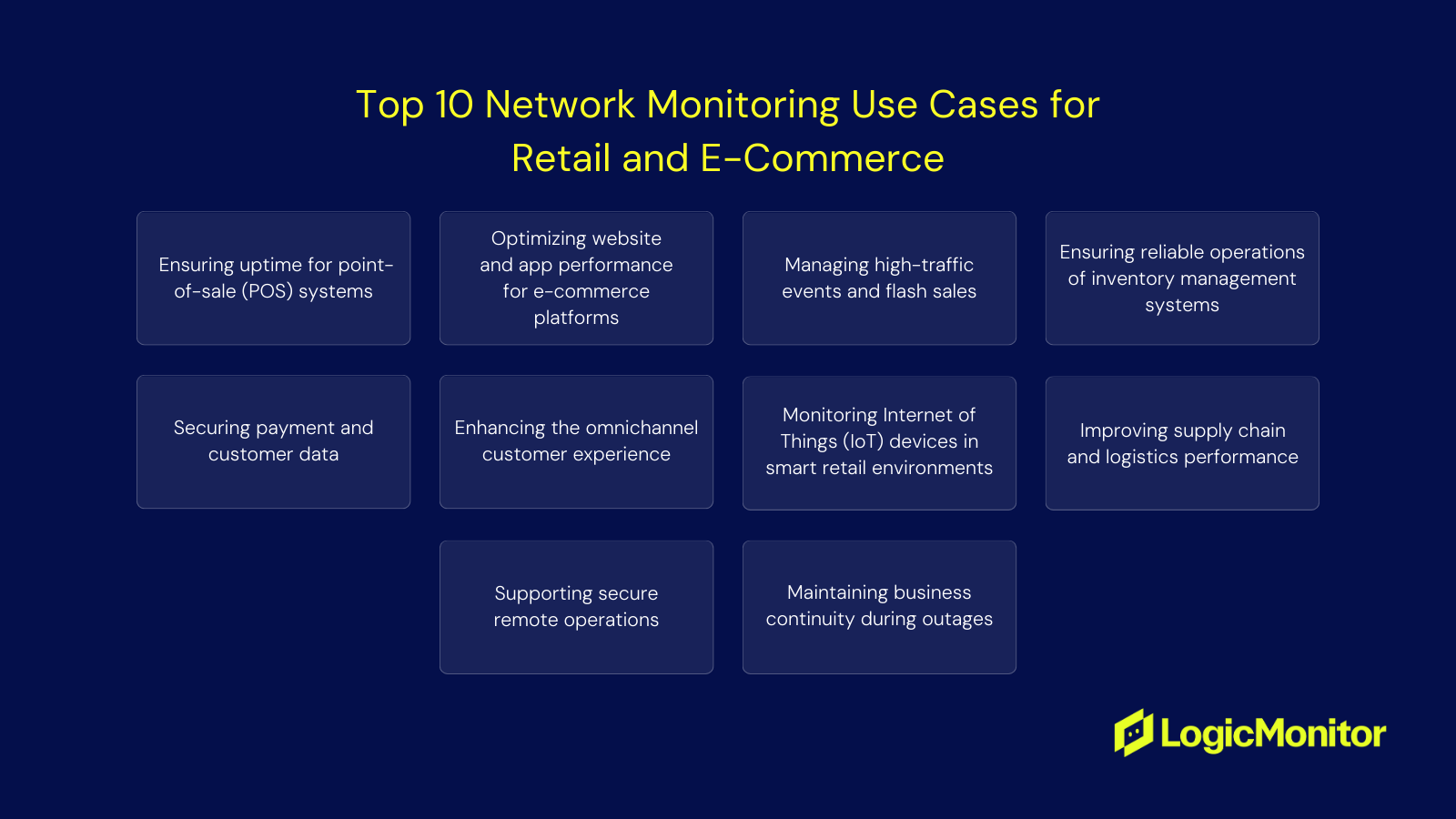 Top 10 Network Monitoring Use Cases for Retail and E-Commerce

Ensuring uptime for point-of-sale (POS) systems

Optimizing website and app performance for e-commerce platforms

Managing high-traffic events and flash sales

Ensuring reliable operations of inventory management systems

Securing payment and customer data

Enhancing the omnichannel customer experience

Monitoring Internet of Things (IoT) devices in smart retail environments

Improving supply chain and logistics performance

Supporting secure remote operations

Maintaining business continuity during outages

LogicMonitor